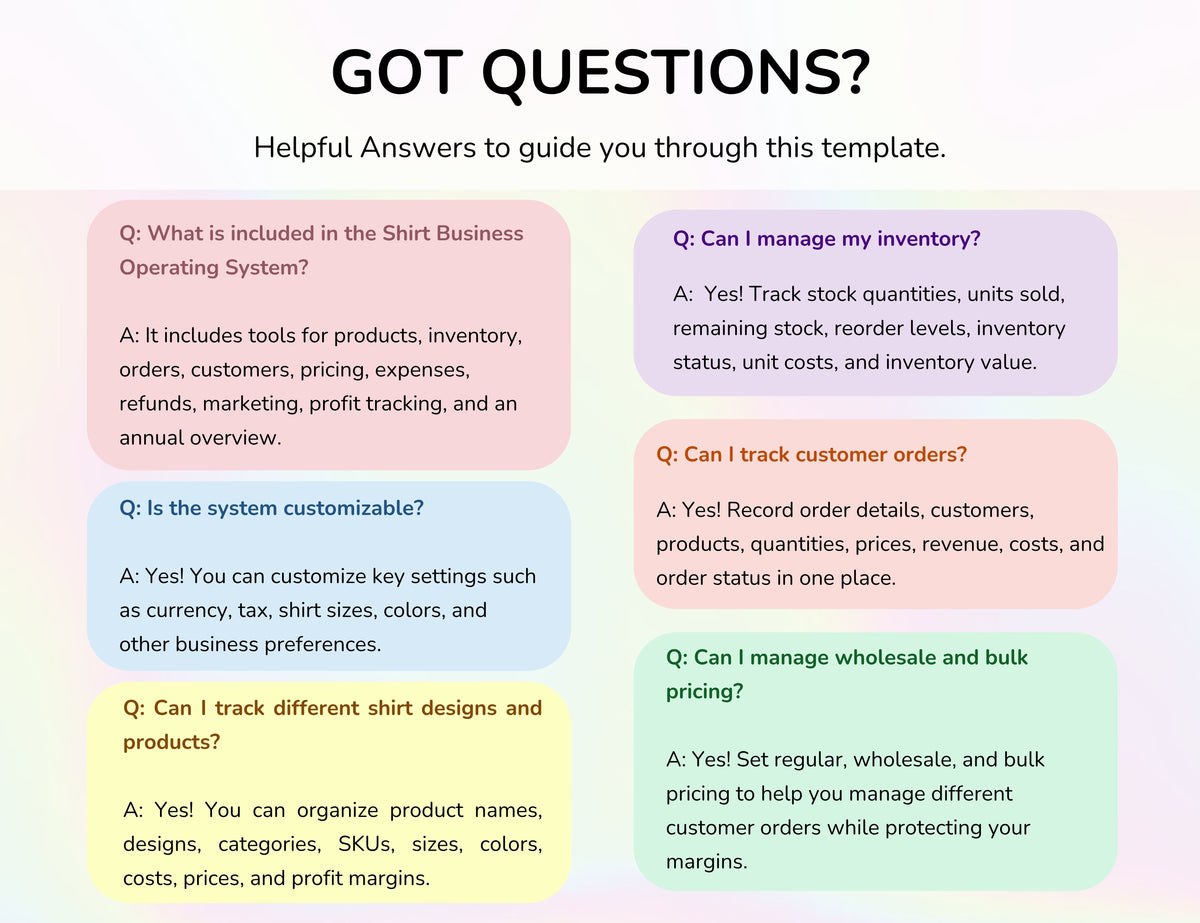 GOT QUESTIONS?

Helpful Answers to guide you through this template.

Q: What is included in the Shirt Business Operating System?

A: It includes tools for products, inventory, orders, customers, pricing, expenses, refunds, marketing, profit tracking, and an annual overview.

Q: Is the system customizable?

A: Yes! You can customize key settings such as currency, tax, shirt sizes, colors, and other business preferences.

Q: Can I track different shirt designs and products?

A: Yes! You can organize product names, designs, categories, SKUs, sizes, colors, costs, prices, and profit margins.

Q: Can I manage my inventory?

A: Yes! Track stock quantities, units sold, remaining stock, reorder levels, inventory status, unit costs, and inventory value.

Q: Can I track customer orders?

A: Yes! Record order details, customers, products, quantities, prices, revenue, costs, and order status in one place.

Q: Can I manage wholesale and bulk pricing?

A: Yes! Set regular, wholesale, and bulk pricing to help you manage different customer orders while protecting your margins.